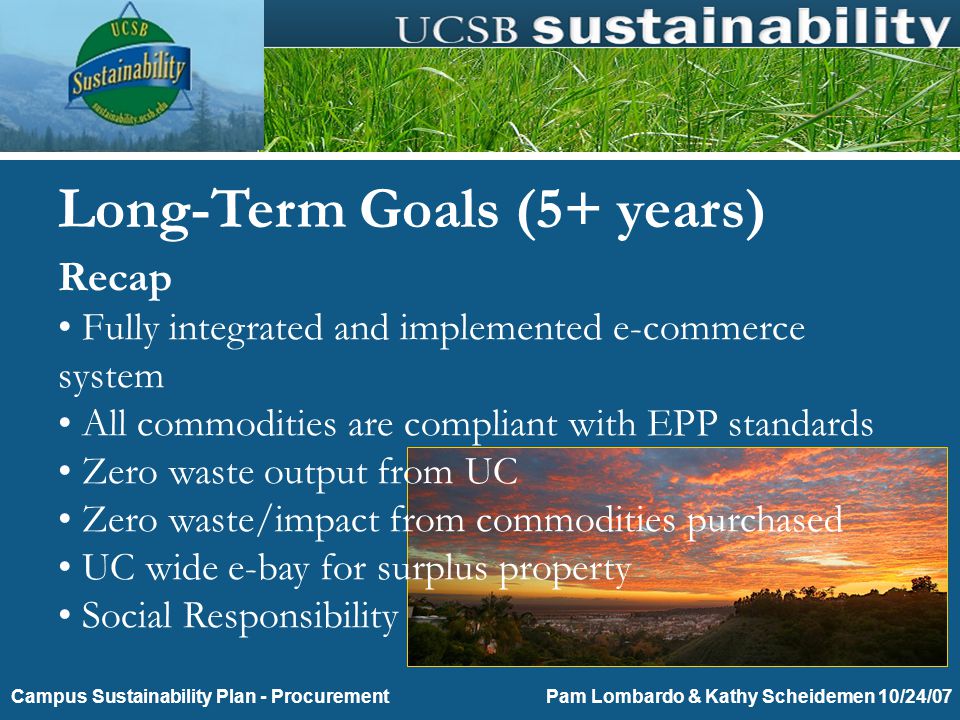 UCSB Sustainability sustainability.ucsb.edu

UCSB sustainability

Long-Term Goals (5+ years)

Recap

• Fully integrated and implemented e-commerce system

• All commodities are compliant with EPP standards

• Zero waste output from UC

• Zero waste/impact from commodities purchased

• UC wide e-bay for surplus property

• Social Responsibility

Campus Sustainability Plan - Procurement

Pam Lombardo & Kathy Scheidemen 10/24/07